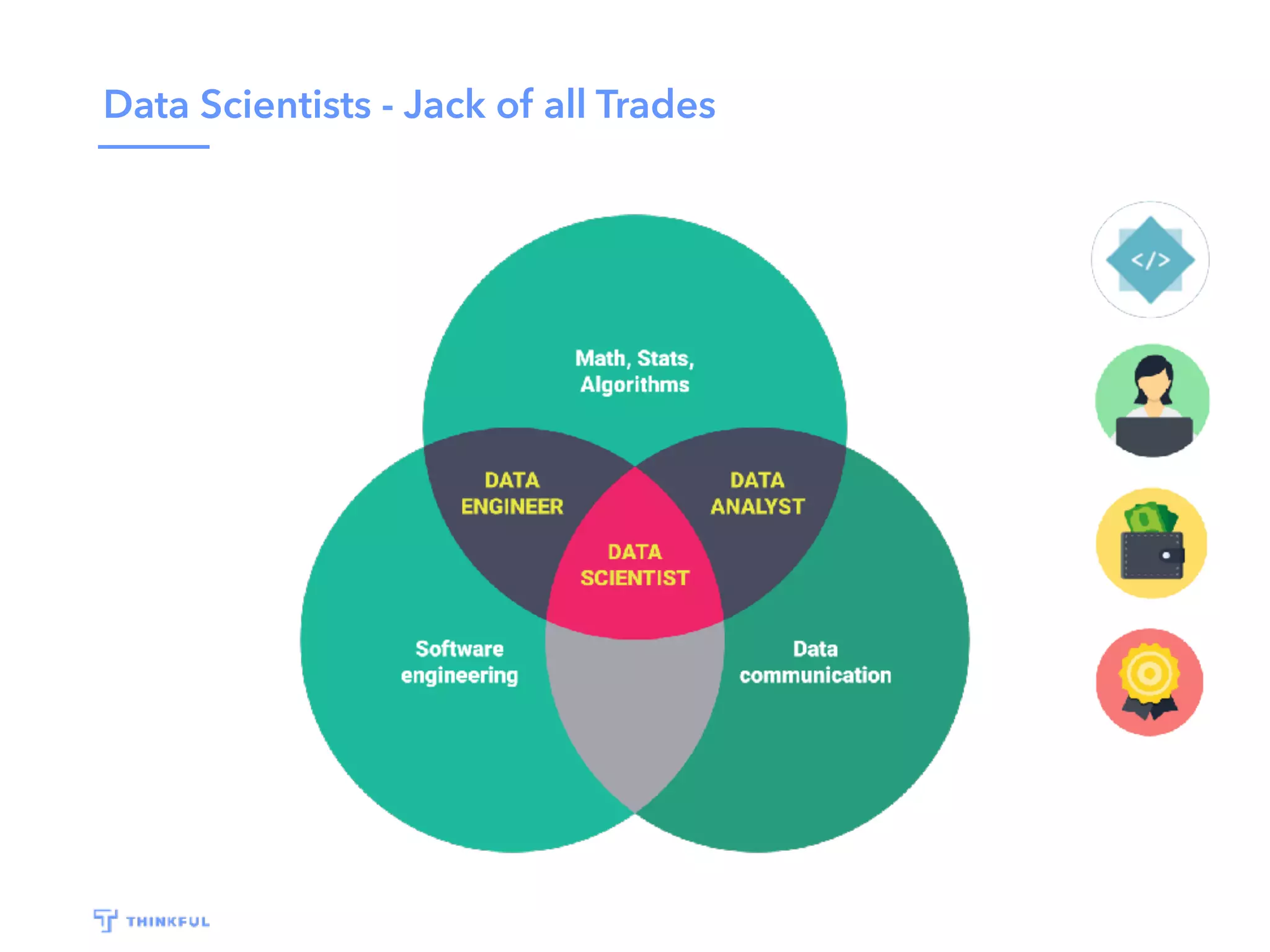 Data Scientists - Jack of all Trades

Math, Stats, Algorithms

DATA ENGINEER

DATA ANALYST

DATA SCIENTIST

Software engineering

Data communication

</>

THINKFUL